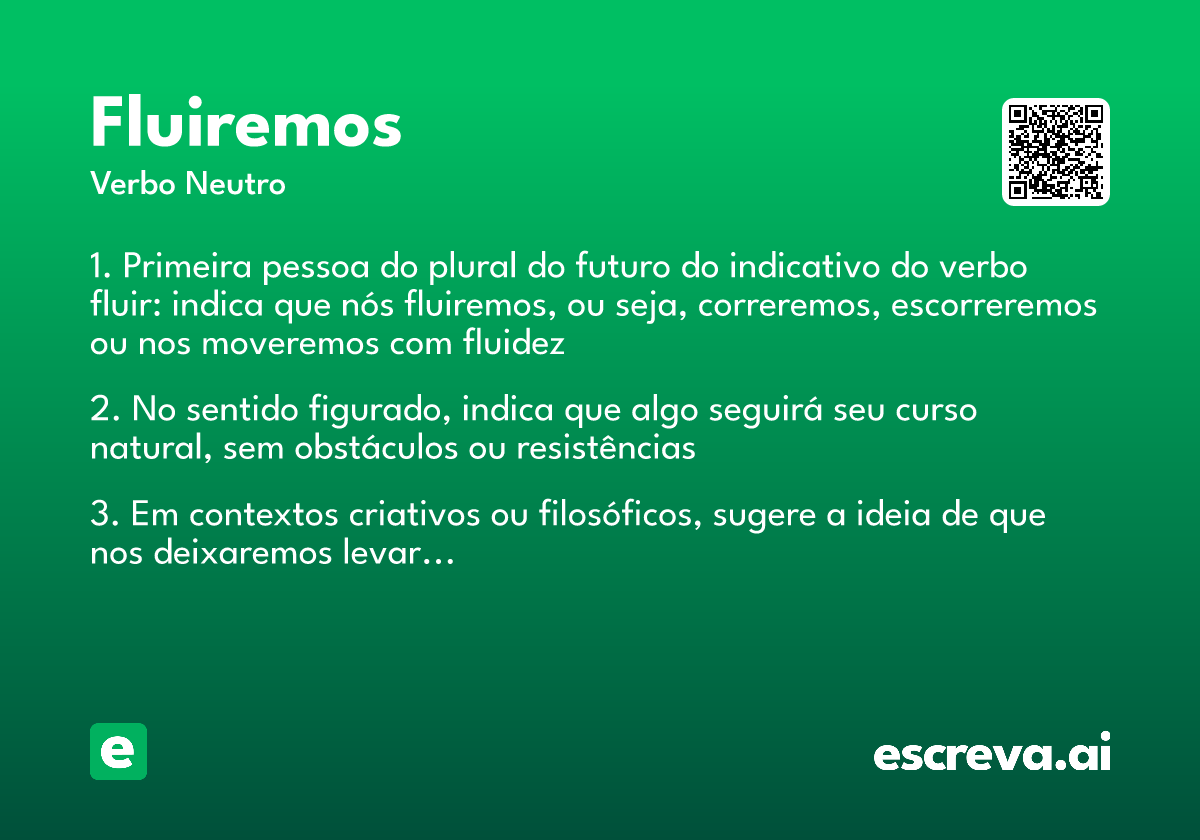 Fluiremos
Verbo Neutro

1. Primeira pessoa do plural do futuro do indicativo do verbo fluir: indica que nós fluiremos, ou seja, correremos, escorreremos ou nos moveremos com fluidez

2. No sentido figurado, indica que algo seguirá seu curso natural, sem obstáculos ou resistências

3. Em contextos criativos ou filosóficos, sugere a ideia de que nos deixaremos levar…

e

escreva.ai